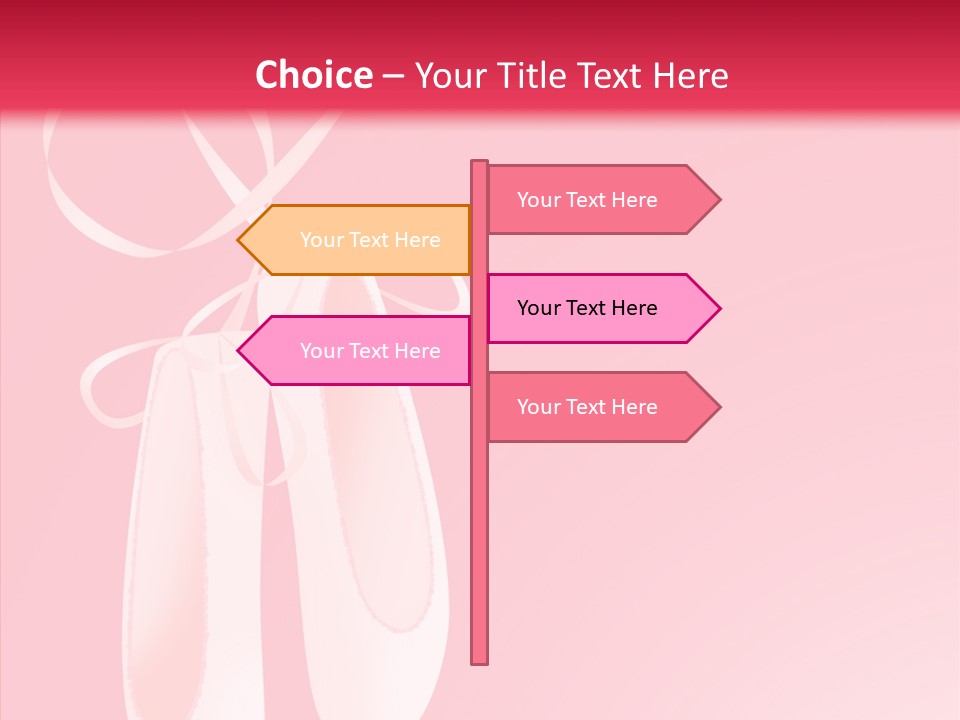 Choice – Your Title Text Here

Your Text Here

Your Text Here

Your Text Here

Your Text Here

Your Text Here